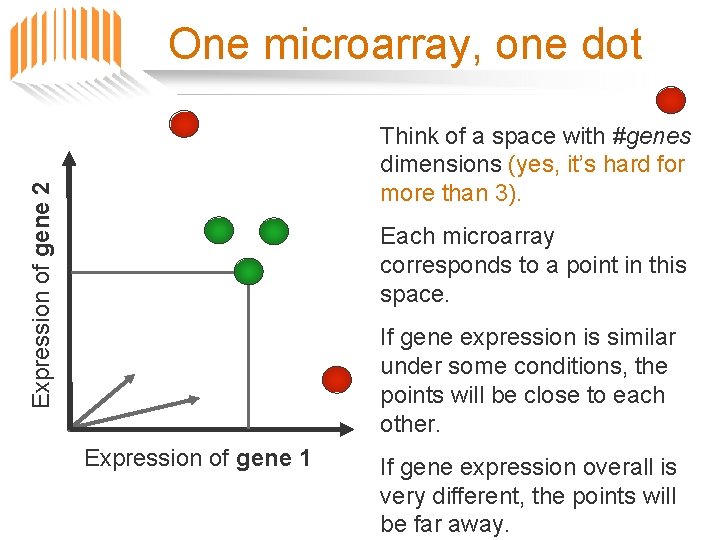 One microarray, one dot

Expression of gene 2

Expression of gene 1

Think of a space with #genes dimensions (yes, it's hard for more than 3).

Each microarray corresponds to a point in this space.

If gene expression is similar under some conditions, the points will be close to each other.

If gene expression overall is very different, the points will be far away.